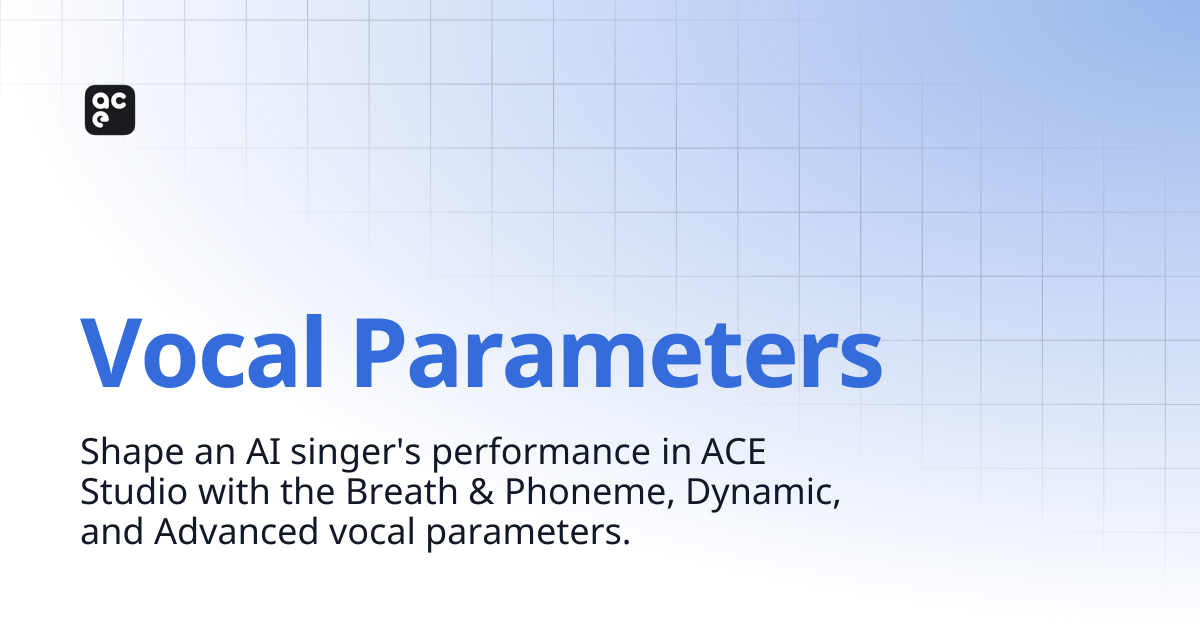 ace

Vocal Parameters

Shape an AI singer's performance in ACE Studio with the Breath & Phoneme, Dynamic, and Advanced vocal parameters.